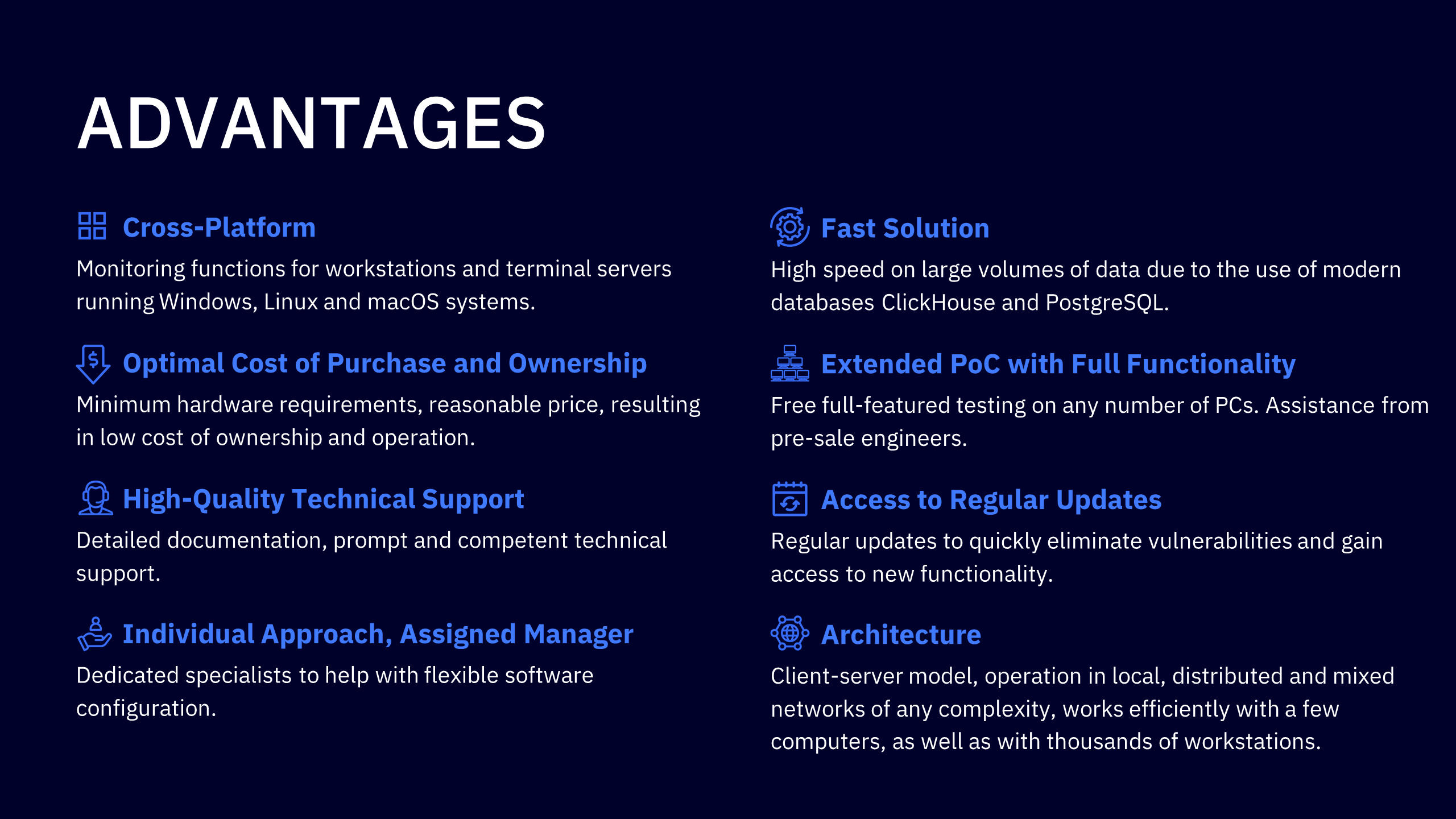 ADVANTAGES

Cross-Platform

Monitoring functions for workstations and terminal servers running Windows, Linux and macOS systems.

Optimal Cost of Purchase and Ownership

Minimum hardware requirements, reasonable price, resulting in low cost of ownership and operation.

High-Quality Technical Support

Detailed documentation, prompt and competent technical support.

Individual Approach, Assigned Manager

Dedicated specialists to help with flexible software configuration.

Fast Solution

High speed on large volumes of data due to the use of modern databases ClickHouse and PostgreSQL.

Extended PoC with Full Functionality

Free full-featured testing on any number of PCs. Assistance from pre-sale engineers.

Access to Regular Updates

Regular updates to quickly eliminate vulnerabilities and gain access to new functionality.

Architecture

Client-server model, operation in local, distributed and mixed networks of any complexity, works efficiently with a few computers, as well as with thousands of workstations.